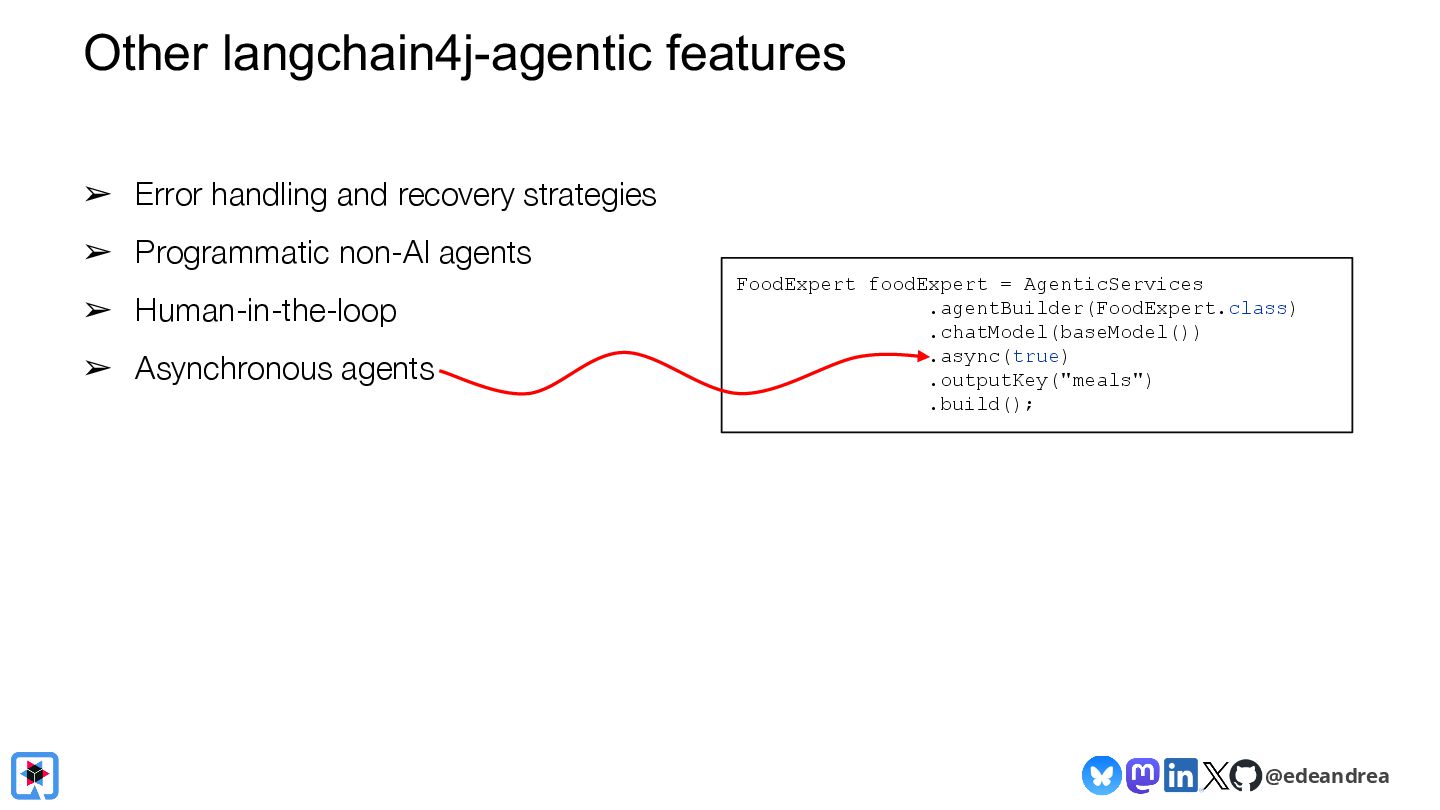 Other langchain4j-agentic features

➢ Error handling and recovery strategies

➢ Programmatic non-AI agents

➢ Human-in-the-loop

➢ Asynchronous agents

FoodExpert foodExpert = AgenticServices
.agentBuilder(FoodExpert.class)
.chatModel(baseModel())
.async(true)
.outputKey("meals")
.build();

@edeandrea